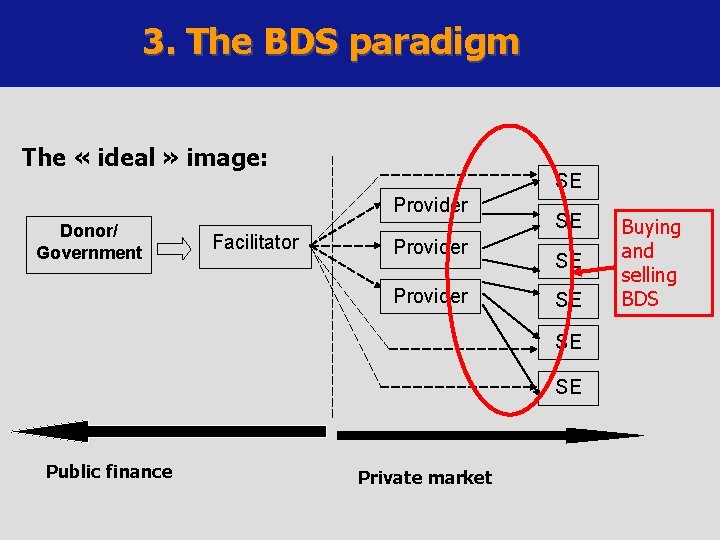 3. The BDS paradigm

The « ideal » image:

Donor/ Government

Facilitator

Provider

Provider

Provider

SE

SE

SE

SE

SE

SE

Buying and selling BDS

Public finance

Private market